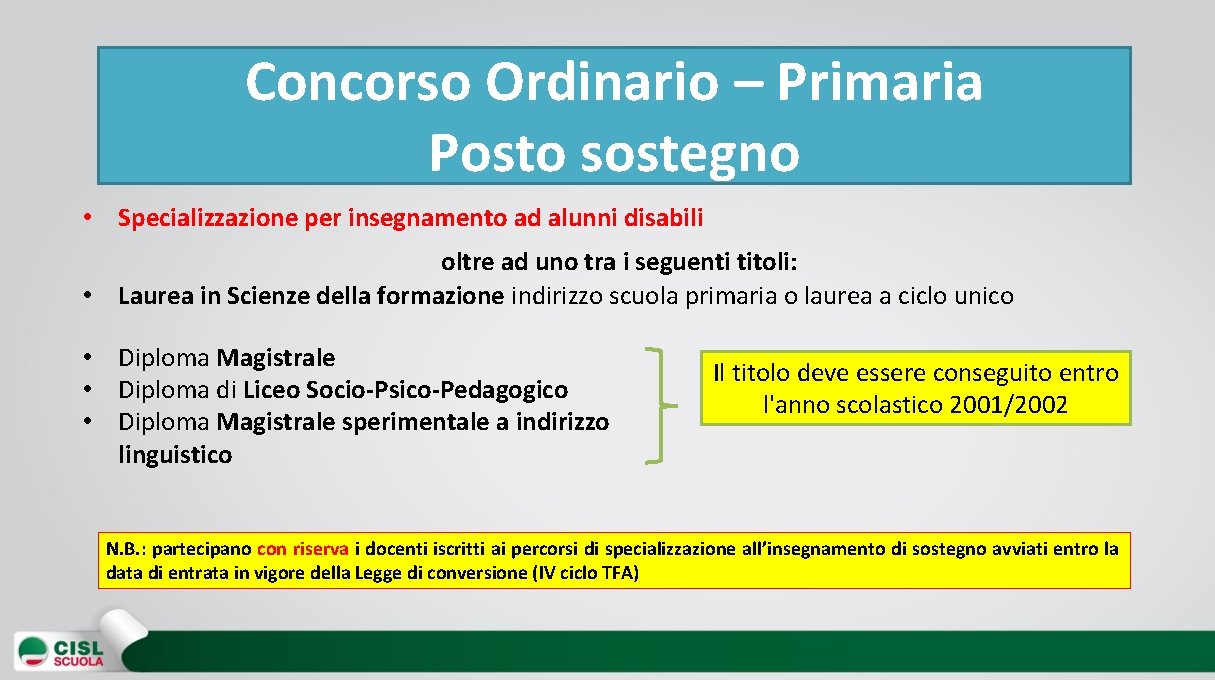 Concorso Ordinario – Primaria
Posto sostegno

• Specializzazione per insegnamento ad alunni disabili

oltre ad uno tra i seguenti titoli:

• Laurea in Scienze della formazione indirizzo scuola primaria o laurea a ciclo unico

• Diploma Magistrale
• Diploma di Liceo Socio-Psico-Pedagogico
• Diploma Magistrale sperimentale a indirizzo linguistico

Il titolo deve essere conseguito entro l'anno scolastico 2001/2002

N.B.: partecipano con riserva i docenti iscritti ai percorsi di specializzazione all'insegnamento di sostegno avviati entro la data di entrata in vigore della Legge di conversione (IV ciclo TFA)

CISL SCUOLA